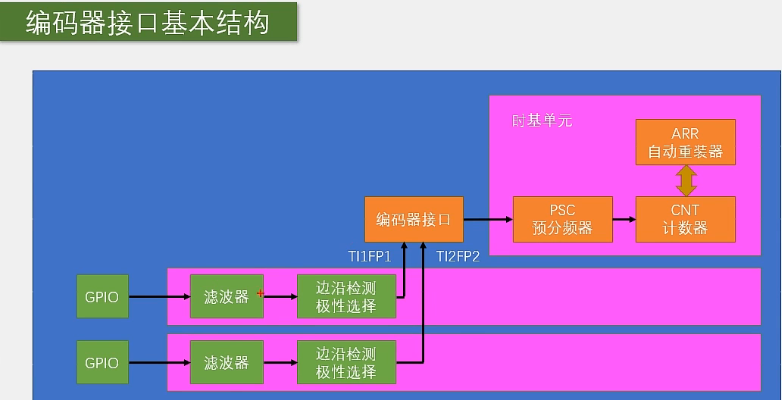 编码器接口基本结构

时基单元

ARR
自动重装器

编码器接口

PSC
预分频器

CNT
计数器

TI1FP1

TI2FP2

GPIO

滤波器

边沿检测
极性选择

GPIO

滤波器

边沿检测
极性选择